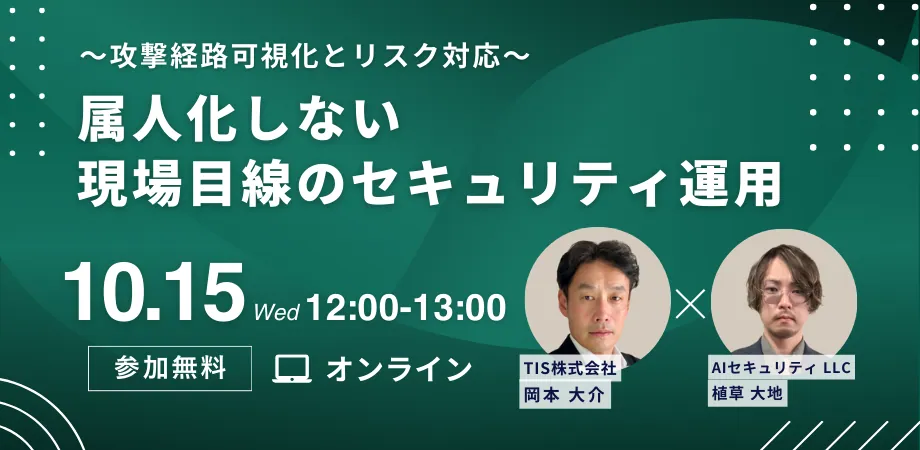 ～攻撃経路可視化とリスク対応～

属人化しない
現場目線のセキュリティ運用

10.15 Wed 12:00-13:00

参加無料

オンライン

TIS株式会社
岡本 大介

×

AIセキュリティ LLC
植草 大地